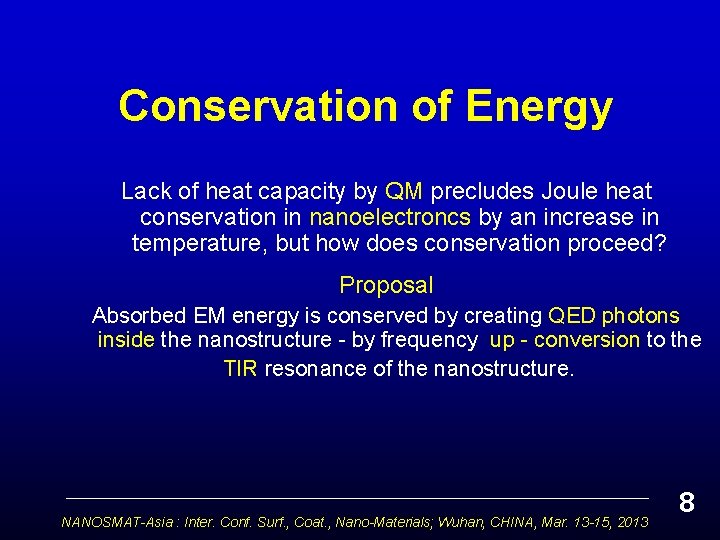 Conservation of Energy

Lack of heat capacity by QM precludes Joule heat conservation in nanoelectroncs by an increase in temperature, but how does conservation proceed?

Proposal

Absorbed EM energy is conserved by creating QED photons inside the nanostructure - by frequency up - conversion to the TIR resonance of the nanostructure.

8

NANOSMAT-Asia : Inter. Conf. Surf., Coat., Nano-Materials; Wuhan, CHINA, Mar. 13-15, 2013